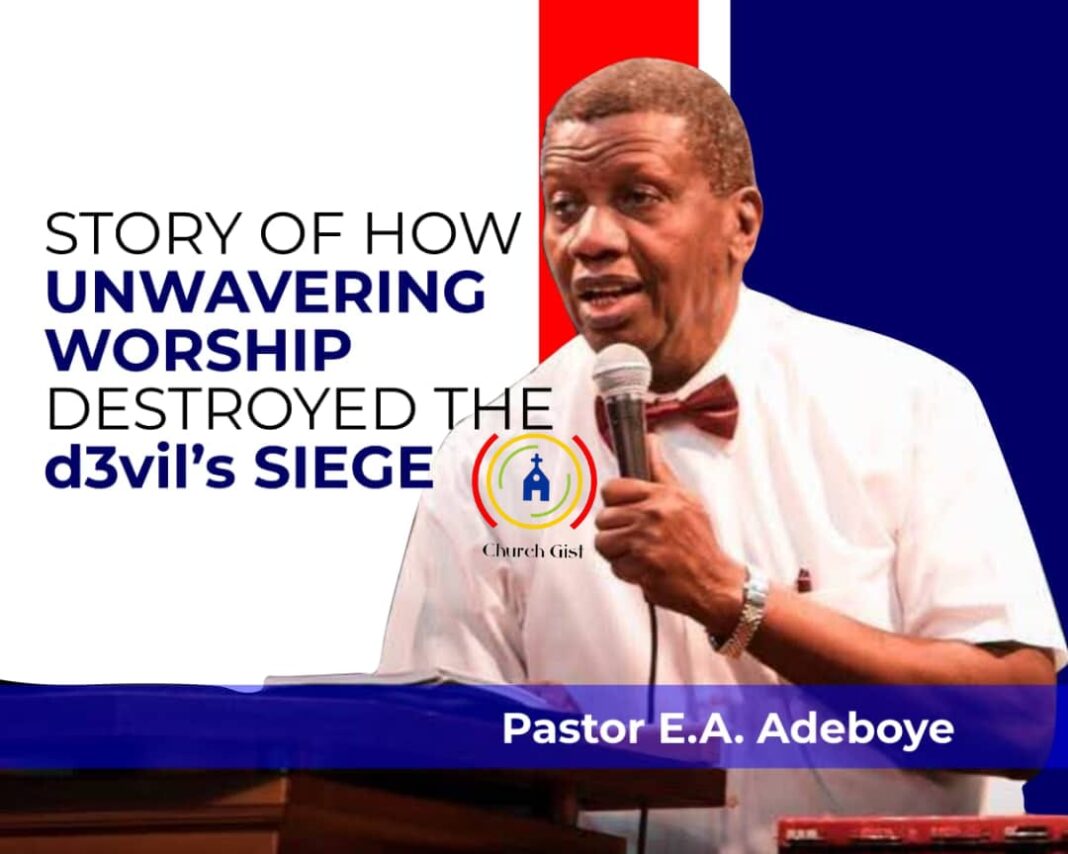 STORY OF HOW UNWAVERING WORSHIP DESTROYED THE d3vil's SIEGE

Church Gist

Pastor E.A. Adeboye